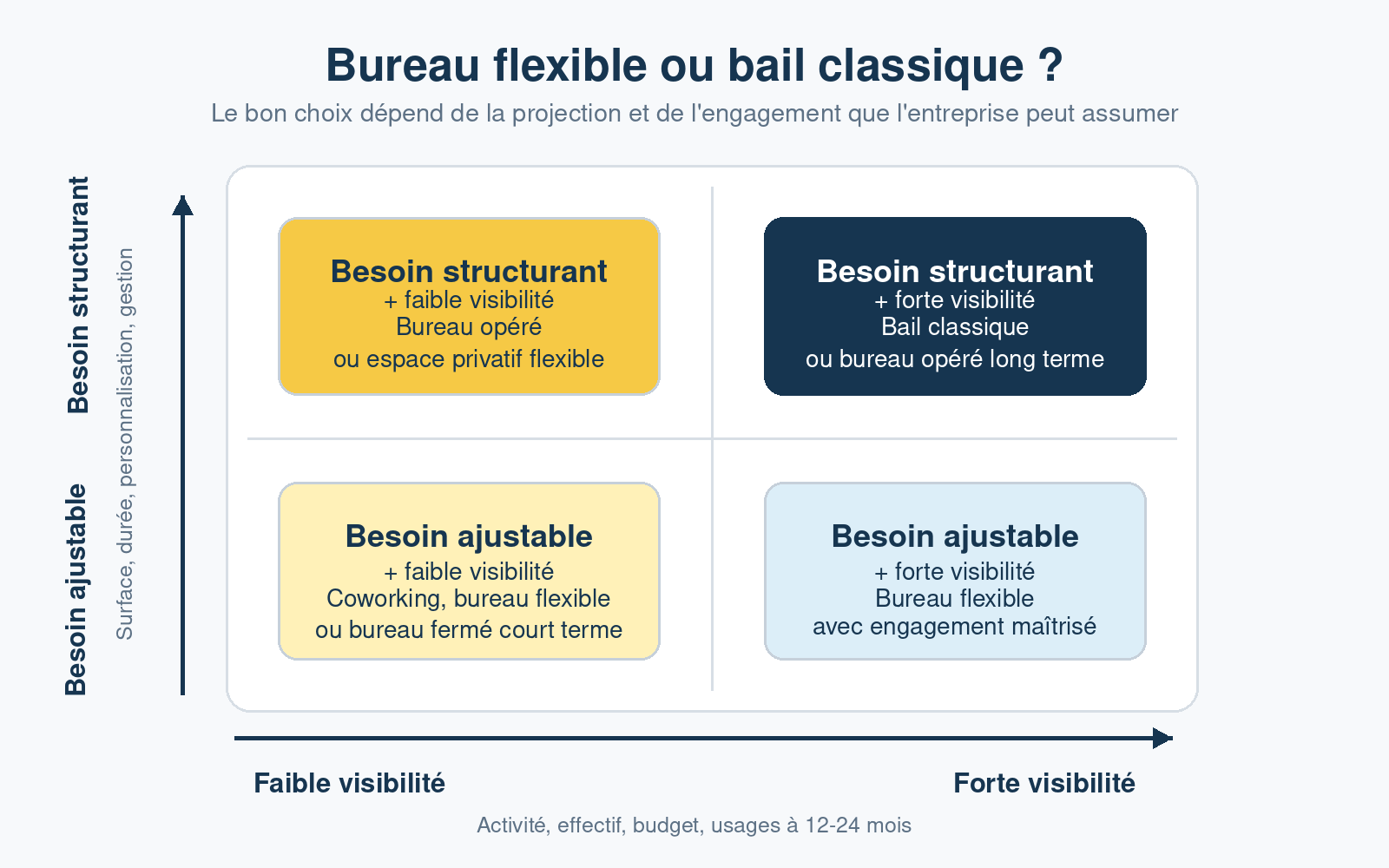 Bureau flexible ou bail classique ?

Le bon choix dépend de la projection et de l'engagement que l'entreprise peut assumer

Besoin structurant

Besoin ajustable

Surface, durée, personnalisation, gestion

Besoin structurant
+ faible visibilité
Bureau opéré
ou espace privatif flexible

Besoin structurant
+ forte visibilité
Bail classique
ou bureau opéré long terme

Besoin ajustable
+ faible visibilité
Coworking, bureau flexible
ou bureau fermé court terme

Besoin ajustable
+ forte visibilité
Bureau flexible
avec engagement maîtrisé

Faible visibilité

Forte visibilité

Activité, effectif, budget, usages à 12-24 mois